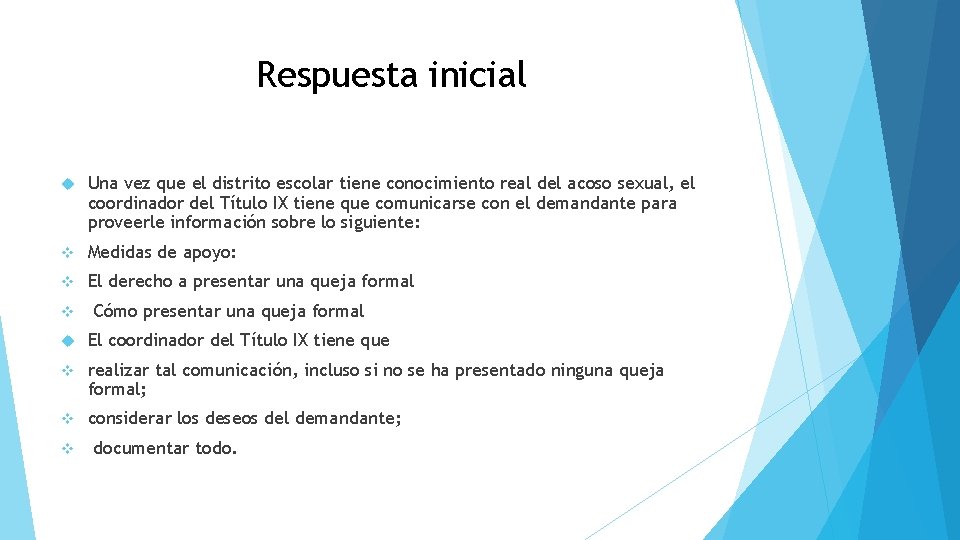 Respuesta inicial

Una vez que el distrito escolar tiene conocimiento real del acoso sexual, el coordinador del Título IX tiene que comunicarse con el demandante para proveerle información sobre lo siguiente:

Medidas de apoyo:

El derecho a presentar una queja formal

Cómo presentar una queja formal

El coordinador del Título IX tiene que

realizar tal comunicación, incluso si no se ha presentado ninguna queja formal;

considerar los deseos del demandante;

documentar todo.